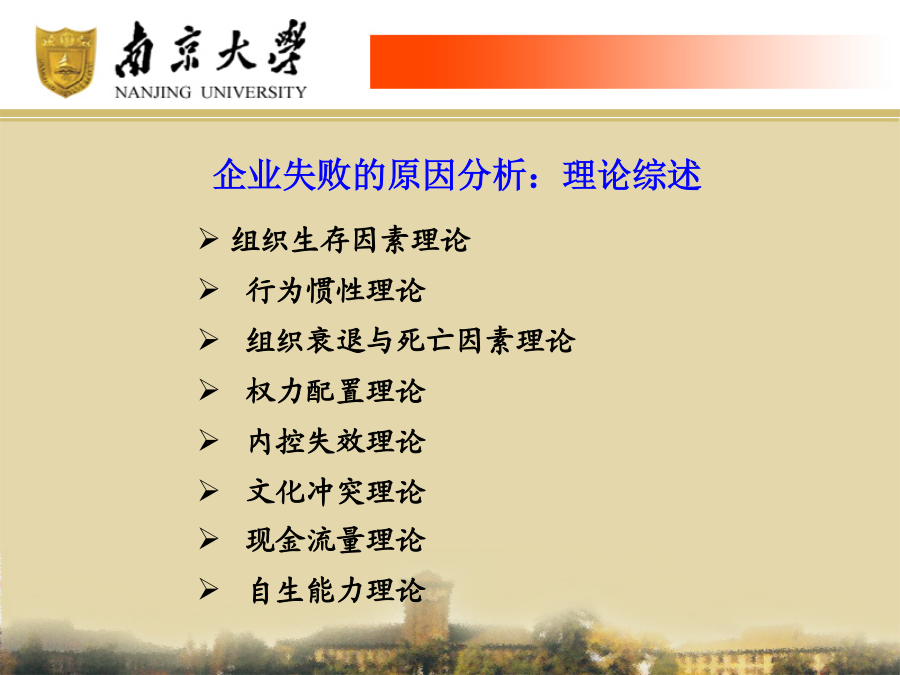 南京大學
NANJING UNIVERSITY

企业失败的原因分析：理论综述

➢ 组织生存因素理论
➢ 行为惯性理论
➢ 组织衰退与死亡因素理论
➢ 权力配置理论
➢ 内控失效理论
➢ 文化冲突理论
➢ 现金流量理论
➢ 自生能力理论